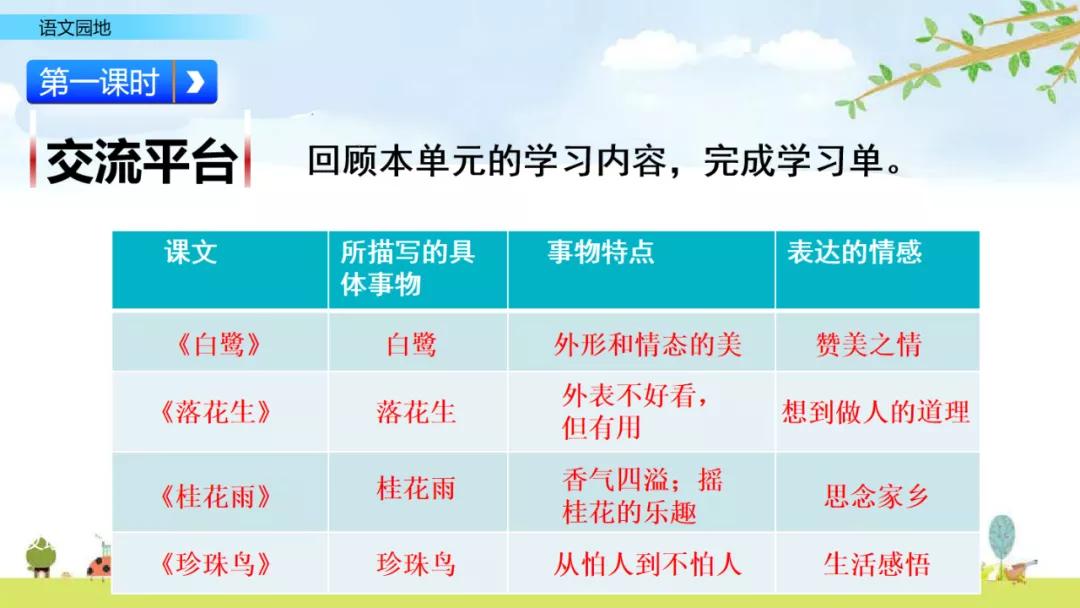 语文园地

第一课时

交流平台

回顾本单元的学习内容，完成学习单。

| 课文 | 所描写的具体事物 | 事物特点 | 表达的情感 |
|---|---|---|---|
| 《白鹭》 | 白鹭 | 外形和情态的美 | 赞美之情 |
| 《落花生》 | 落花生 | 外表不好看，但有用 | 想到做人的道理 |
| 《桂花雨》 | 桂花雨 | 香气四溢；摇桂花的乐趣 | 思念家乡 |
| 《珍珠鸟》 | 珍珠鸟 | 从怕人到不怕人 | 生活感悟 |